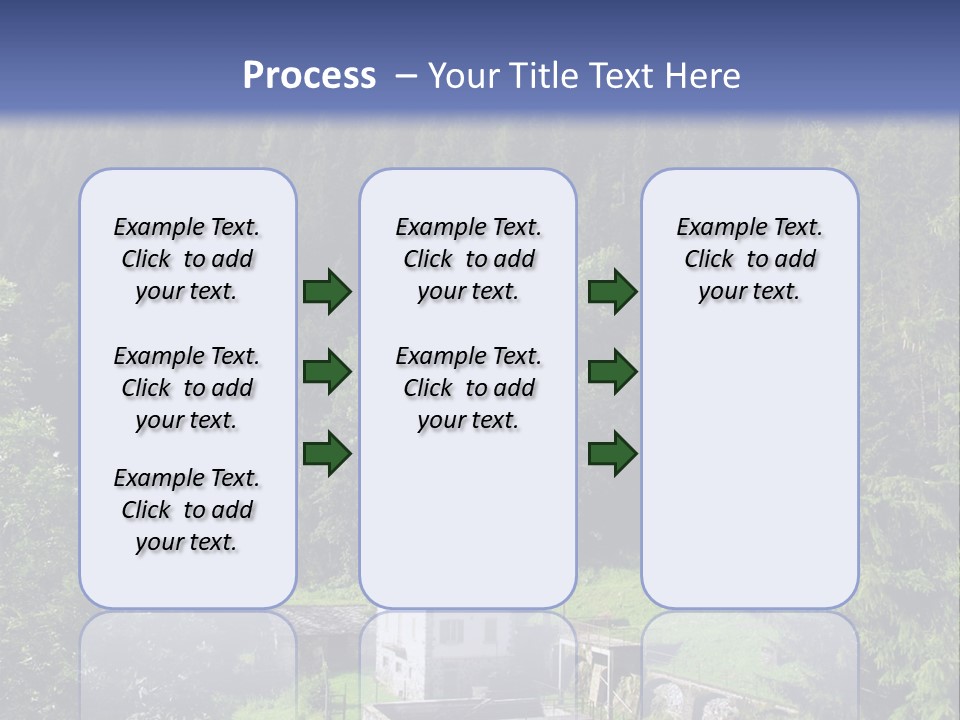 Process – Your Title Text Here

Example Text. Click to add your text.

Example Text. Click to add your text.

Example Text. Click to add your text.

Example Text. Click to add your text.

Example Text. Click to add your text.

Example Text. Click to add your text.